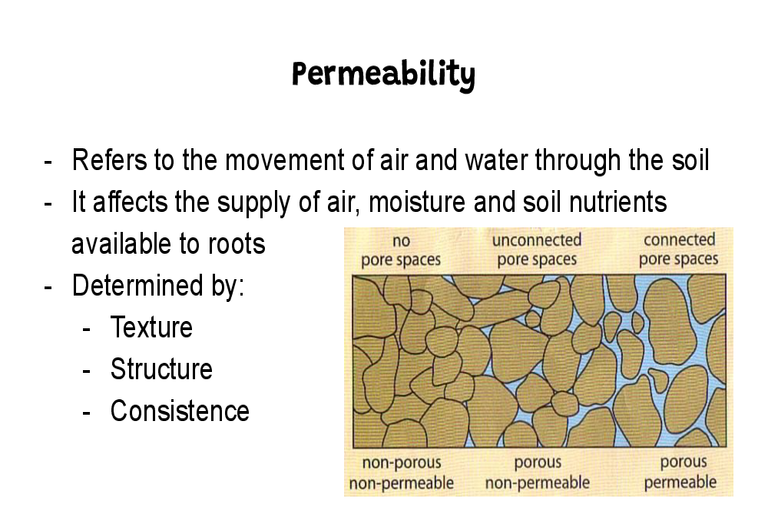 Permeability

- Refers to the movement of air and water through the soil
- It affects the supply of air, moisture and soil nutrients available to roots
- Determined by:
  - Texture
  - Structure
  - Consistence

no pore spaces
unconnected pore spaces
connected pore spaces

non-porous non-permeable
porous non-permeable
porous permeable